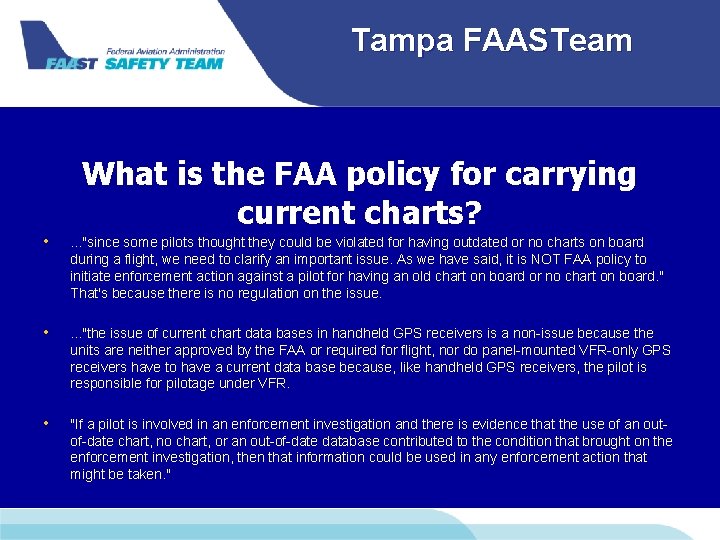 Federal Aviation Administration
FAAST SAFETY TEAM

Tampa FAASTeam

What is the FAA policy for carrying current charts?

• ..."since some pilots thought they could be violated for having outdated or no charts on board during a flight, we need to clarify an important issue. As we have said, it is NOT FAA policy to initiate enforcement action against a pilot for having an old chart on board or no chart on board." That's because there is no regulation on the issue.

• ..."the issue of current chart data bases in handheld GPS receivers is a non-issue because the units are neither approved by the FAA or required for flight, nor do panel-mounted VFR-only GPS receivers have to have a current data base because, like handheld GPS receivers, the pilot is responsible for pilotage under VFR.

• "If a pilot is involved in an enforcement investigation and there is evidence that the use of an out-of-date chart, no chart, or an out-of-date database contributed to the condition that brought on the enforcement investigation, then that information could be used in any enforcement action that might be taken."